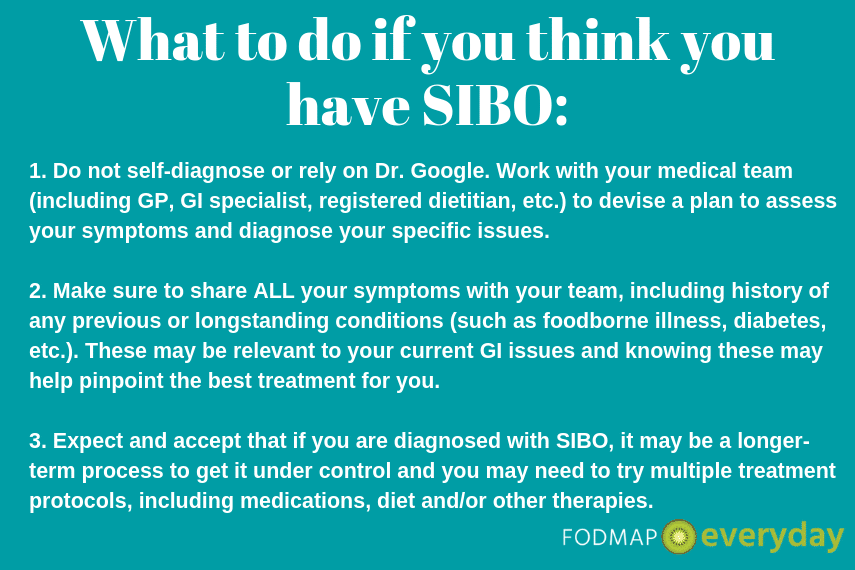 What to do if you think you have SIBO:

1. Do not self-diagnose or rely on Dr. Google. Work with your medical team (including GP, GI specialist, registered dietitian, etc.) to devise a plan to assess your symptoms and diagnose your specific issues.

2. Make sure to share ALL your symptoms with your team, including history of any previous or longstanding conditions (such as foodborne illness, diabetes, etc.). These may be relevant to your current GI issues and knowing these may help pinpoint the best treatment for you.

3. Expect and accept that if you are diagnosed with SIBO, it may be a longer-term process to get it under control and you may need to try multiple treatment protocols, including medications, diet and/or other therapies.

FODMAP everyday